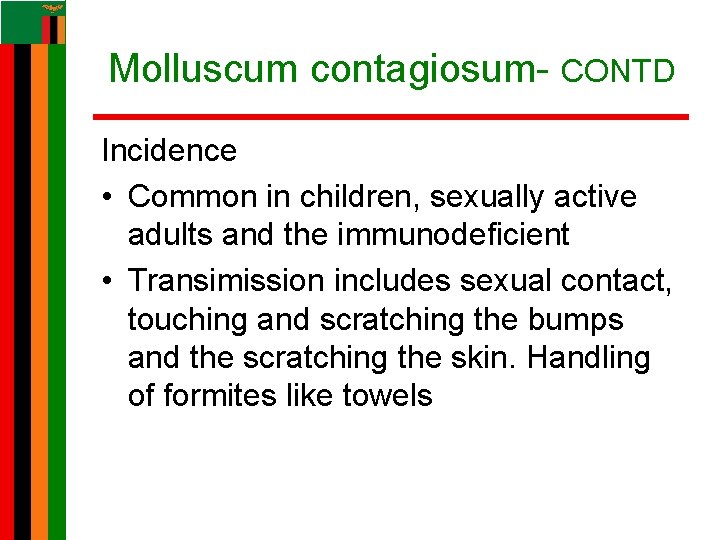 Molluscum contagiosum- CONTD

Incidence

• Common in children, sexually active adults and the immunodeficient

• Transimission includes sexual contact, touching and scratching the bumps and the scratching the skin. Handling of formites like towels